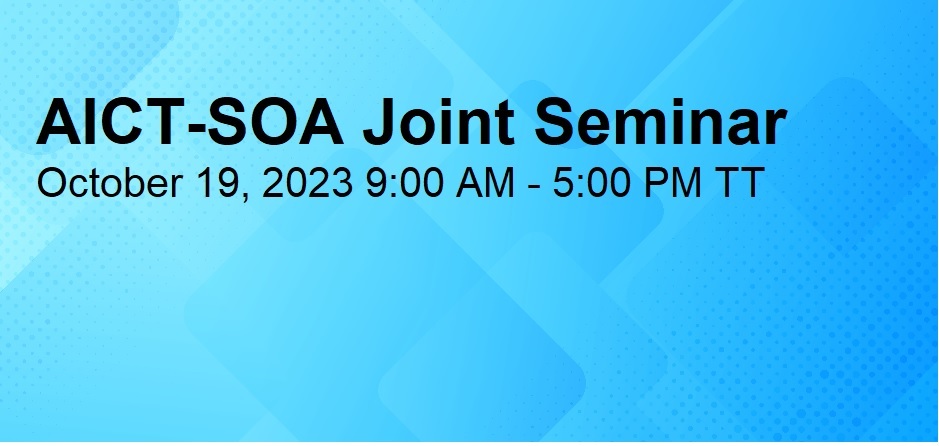 AICT-SOA Joint Seminar
October 19, 2023 9:00 AM - 5:00 PM TT